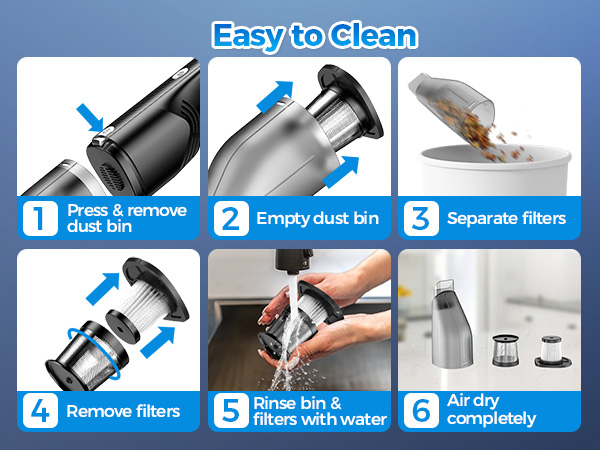 Easy to Clean

1 Press & remove dust bin

2 Empty dust bin

3 Separate filters

4 Remove filters

5 Rinse bin & filters with water

6 Air dry completely